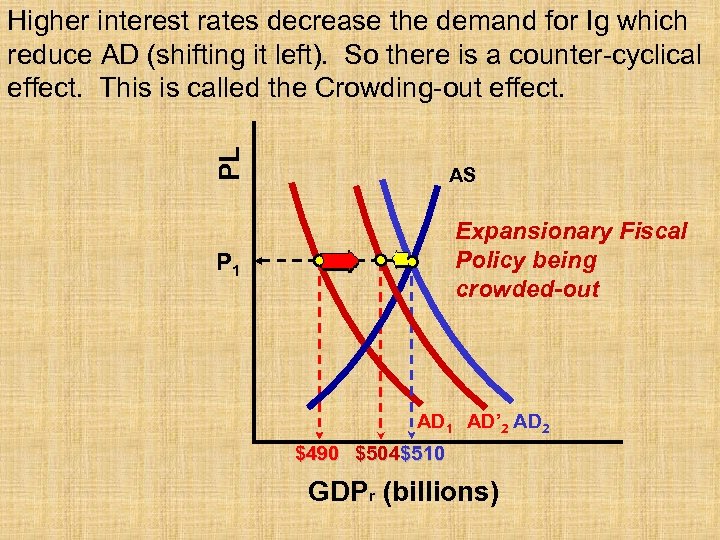 Higher interest rates decrease the demand for Ig which reduce AD (shifting it left). So there is a counter-cyclical effect. This is called the Crowding-out effect.

PL

AS

Expansionary Fiscal Policy being crowded-out

$P_1$

$AD_1$ $AD'_2$ $AD_2$

$490 $504 $510

$GDP_r$ (billions)